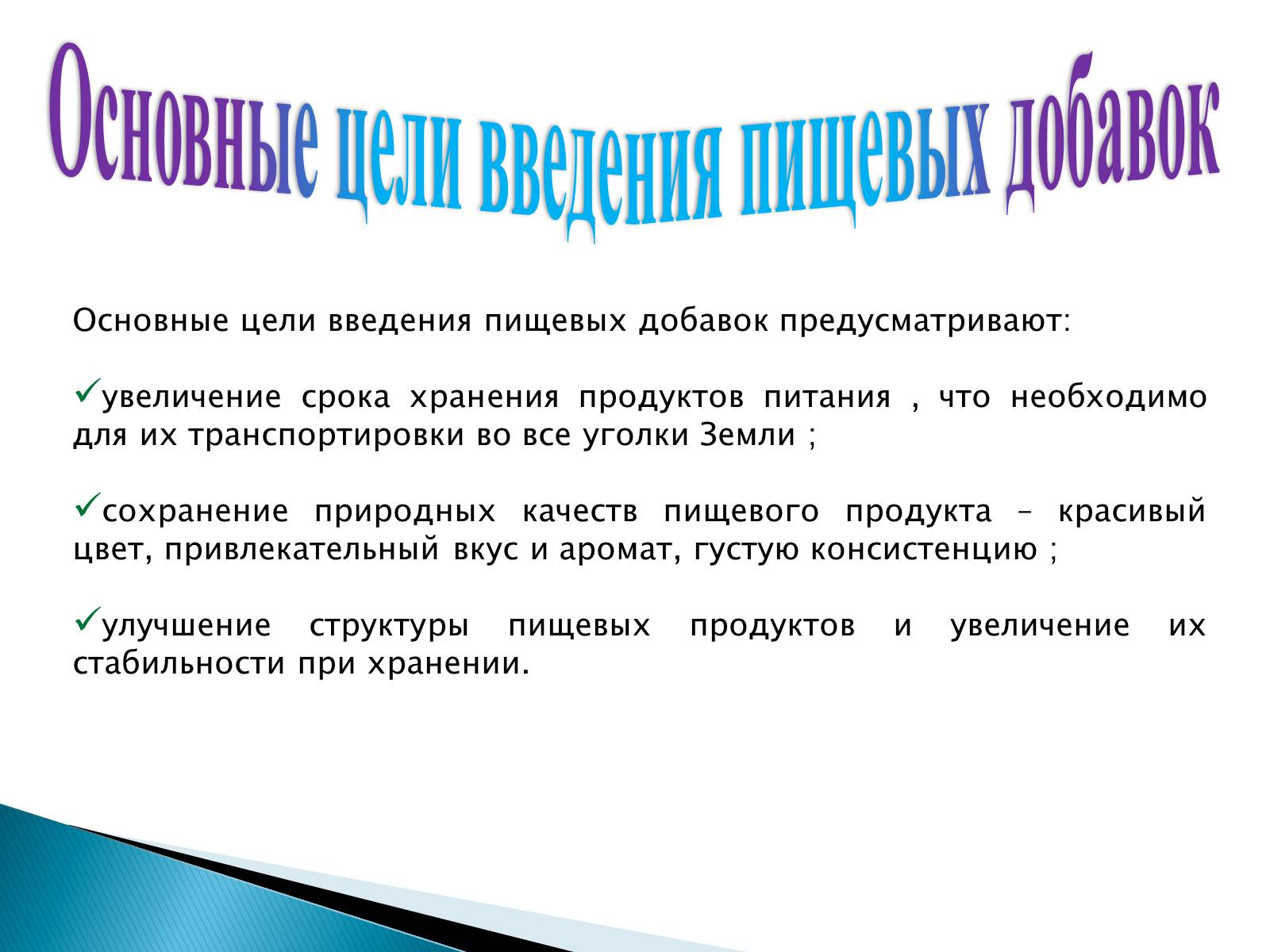 Основные цели введения пищевых добавок

Основные цели введения пищевых добавок предусматривают:

✓увеличение срока хранения продуктов питания , что необходимо для их транспортировки во все уголки Земли ;

✓сохранение природных качеств пищевого продукта – красивый цвет, привлекательный вкус и аромат, густую консистенцию ;

✓улучшение структуры пищевых продуктов и увеличение их стабильности при хранении.